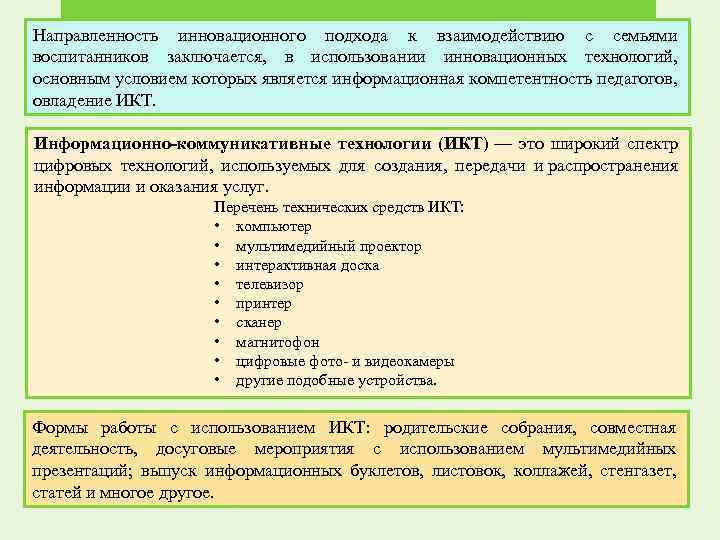 Направленность инновационного подхода к взаимодействию с семьями воспитанников заключается, в использовании инновационных технологий, основным условием которых является информационная компетентность педагогов, овладение ИКТ.

Информационно-коммуникативные технологии (ИКТ) — это широкий спектр цифровых технологий, используемых для создания, передачи и распространения информации и оказания услуг.

Перечень технических средств ИКТ:
• компьютер
• мультимедийный проектор
• интерактивная доска
• телевизор
• принтер
• сканер
• магнитофон
• цифровые фото- и видеокамеры
• другие подобные устройства.

Формы работы с использованием ИКТ: родительские собрания, совместная деятельность, досуговые мероприятия с использованием мультимедийных презентаций; выпуск информационных буклетов, листовок, коллажей, стенгазет, статей и многое другое.